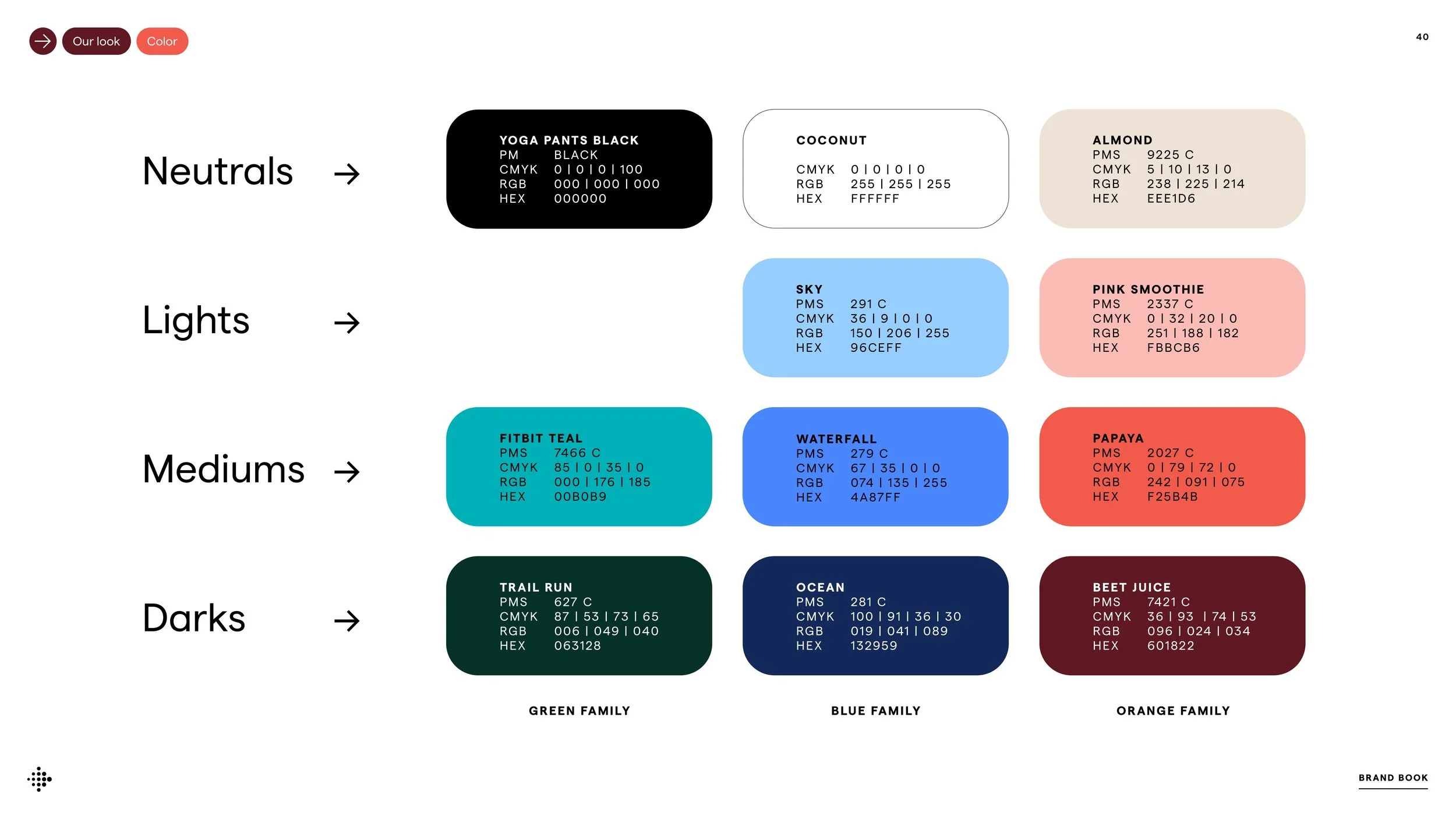 Our look Color

40

Neutrals →

YOGA PANTS BLACK
PM BLACK
CMYK 0 | 0 | 0 | 100
RGB 000 | 000 | 000
HEX 000000

COCONUT
CMYK 0 | 0 | 0 | 0
RGB 255 | 255 | 255
HEX FFFFFF

ALMOND
PMS 9225 C
CMYK 5 | 10 | 13 | 0
RGB 238 | 225 | 214
HEX EEE1D6

Lights →

SKY
PMS 291 C
CMYK 36 | 9 | 0 | 0
RGB 150 | 206 | 255
HEX 96CEFF

PINK SMOOTHIE
PMS 2337 C
CMYK 0 | 32 | 20 | 0
RGB 251 | 188 | 182
HEX FBBCB6

Mediums →

FITBIT TEAL
PMS 7466 C
CMYK 85 | 0 | 35 | 0
RGB 000 | 176 | 185
HEX 00B0B9

WATERFALL
PMS 279 C
CMYK 67 | 35 | 0 | 0
RGB 074 | 135 | 255
HEX 4A87FF

PAPAYA
PMS 2027 C
CMYK 0 | 79 | 72 | 0
RGB 242 | 091 | 075
HEX F25B4B

Darks →

TRAIL RUN
PMS 627 C
CMYK 87 | 53 | 73 | 65
RGB 006 | 049 | 040
HEX 063128

OCEAN
PMS 281 C
CMYK 100 | 91 | 36 | 30
RGB 019 | 041 | 089
HEX 132959

BEET JUICE
PMS 7421 C
CMYK 36 | 93 | 74 | 53
RGB 096 | 024 | 034
HEX 601822

GREEN FAMILY

BLUE FAMILY

ORANGE FAMILY

BRAND BOOK